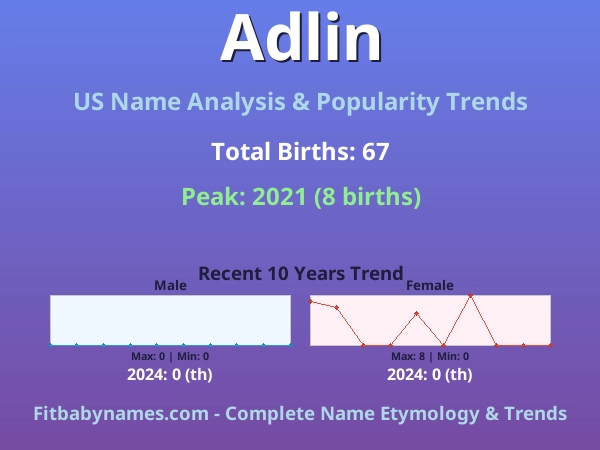 Adlin

US Name Analysis & Popularity Trends

Total Births: 67

Peak: 2021 (8 births)

Recent 10 Years Trend

Male

Max: 0 | Min: 0

2024: 0 (th)

Female

Max: 8 | Min: 0

2024: 0 (th)

Fitbabynames.com - Complete Name Etymology & Trends